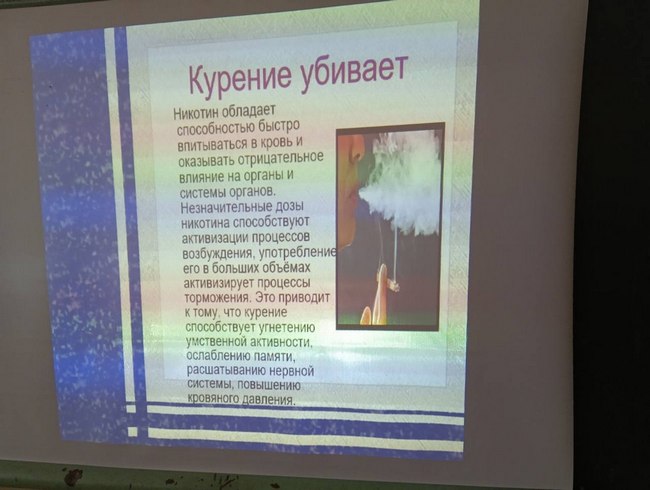 Курение убивает

Никотин обладает способностью быстро впитываться в кровь и оказывать отрицательное влияние на органы и системы органов. Незначительные дозы никотина способствуют активизации процессов возбуждения, употребление его в больших объёмах активизирует процессы торможения. Это приводит к тому, что курение способствует угнетению умственной активности, ослаблению памяти, расшатыванию нервной системы, повышению кровяного давления.